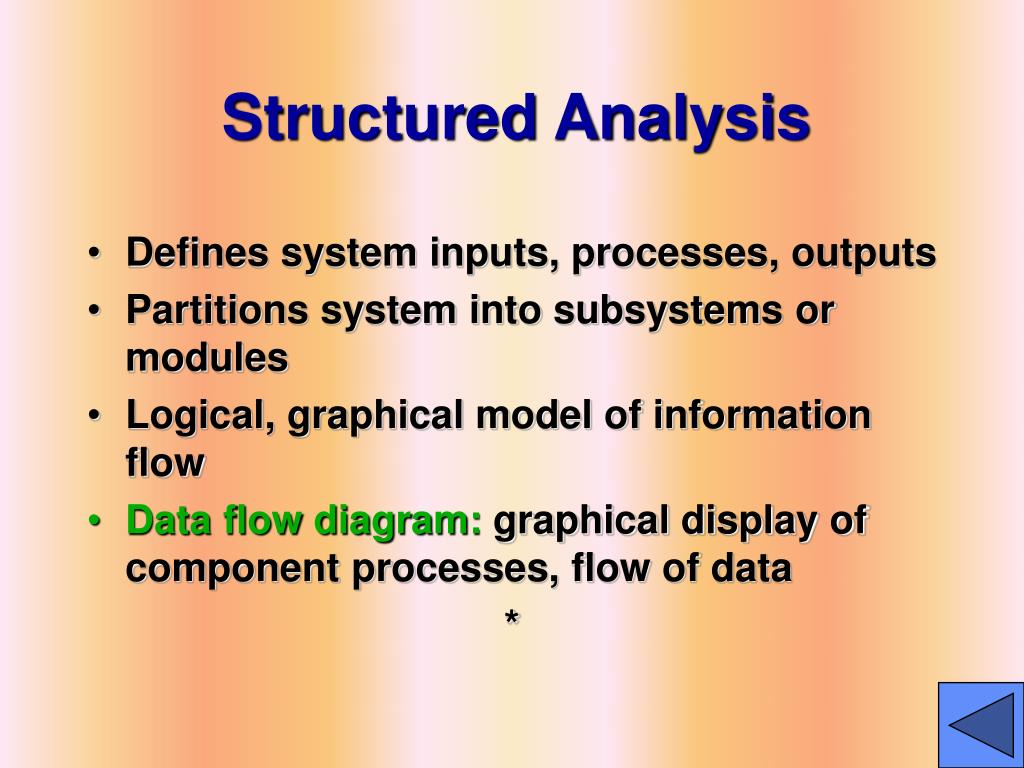 Structured Analysis

• Defines system inputs, processes, outputs
• Partitions system into subsystems or modules
• Logical, graphical model of information flow
• Data flow diagram: graphical display of component processes, flow of data

*